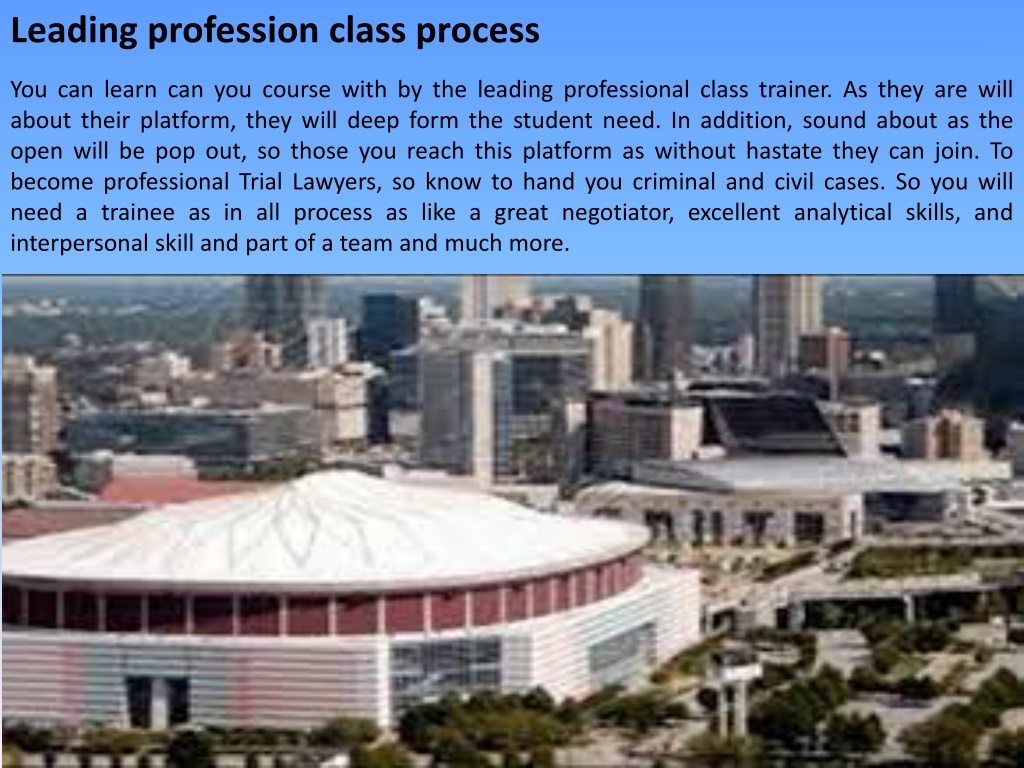 Leading profession class process

You can learn can you course with by the leading professional class trainer. As they are will about their platform, they will deep form the student need. In addition, sound about as the open will be pop out, so those you reach this platform as without hastate they can join. To become professional Trial Lawyers, so know to hand you criminal and civil cases. So you will need a trainee as in all process as like a great negotiator, excellent analytical skills, and interpersonal skill and part of a team and much more.